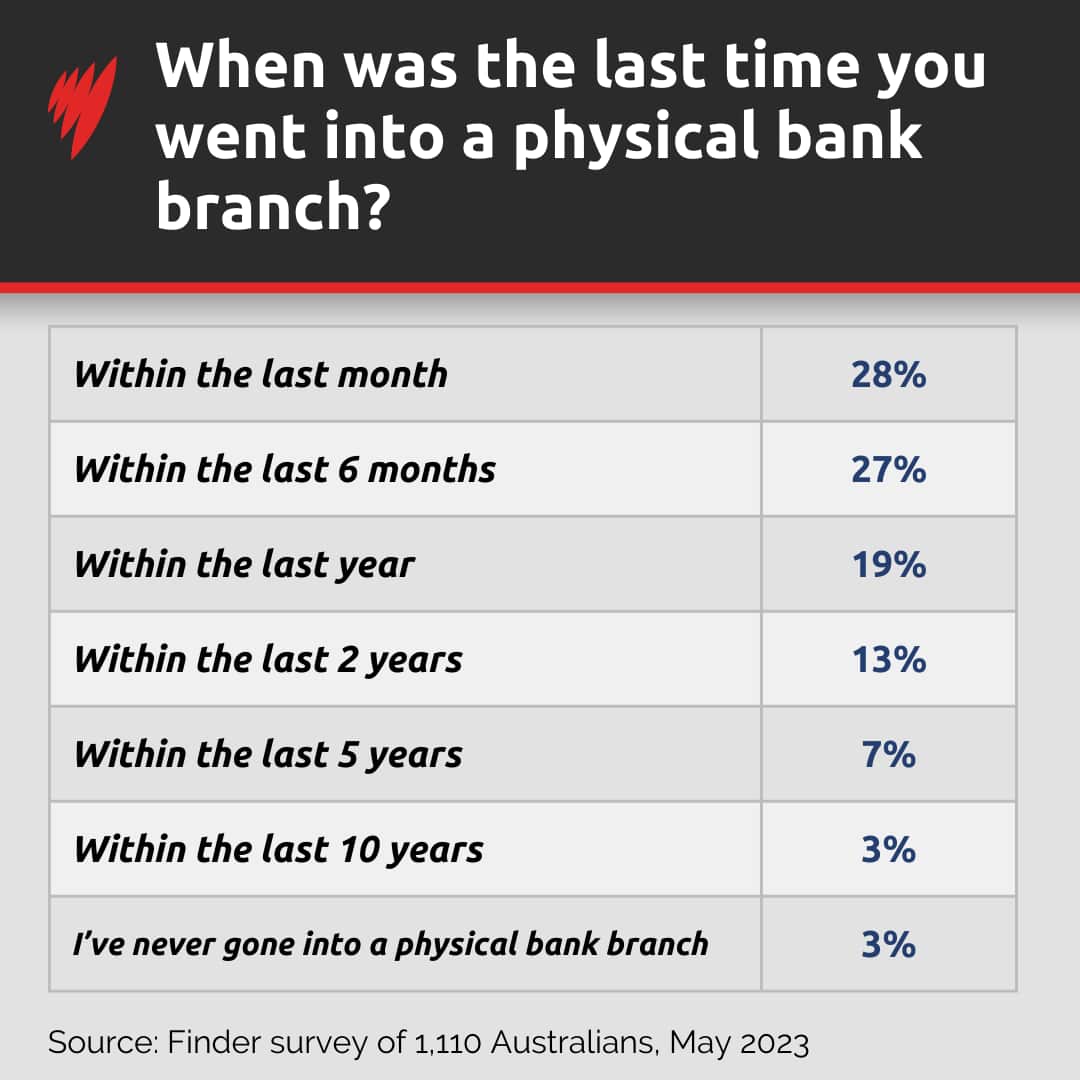 When was the last time you went into a physical bank branch?

| Within the last month | 28% |
|---|---|
| Within the last 6 months | 27% |
| Within the last year | 19% |
| Within the last 2 years | 13% |
| Within the last 5 years | 7% |
| Within the last 10 years | 3% |
| I've never gone into a physical bank branch | 3% |

Source: Finder survey of 1,110 Australians, May 2023